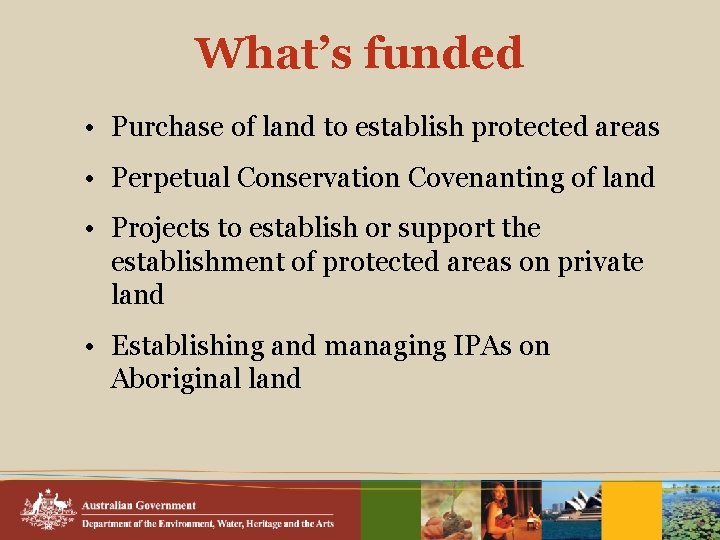 What's funded

• Purchase of land to establish protected areas

• Perpetual Conservation Covenanting of land

• Projects to establish or support the establishment of protected areas on private land

• Establishing and managing IPAs on Aboriginal land

Australian Government
Department of the Environment, Water, Heritage and the Arts